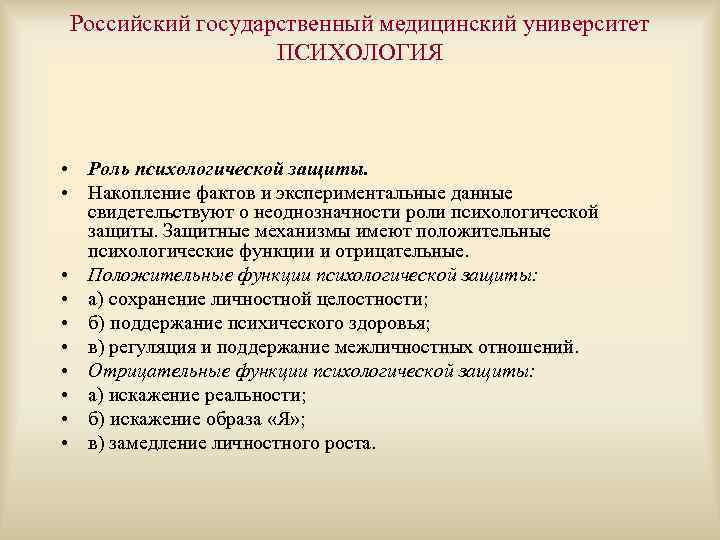 Российский государственный медицинский университет
ПСИХОЛОГИЯ

• Роль психологической защиты.
• Накопление фактов и экспериментальные данные свидетельствуют о неоднозначности роли психологической защиты. Защитные механизмы имеют положительные психологические функции и отрицательные.
• Положительные функции психологической защиты:
• а) сохранение личностной целостности;
• б) поддержание психического здоровья;
• в) регуляция и поддержание межличностных отношений.
• Отрицательные функции психологической защиты:
• а) искажение реальности;
• б) искажение образа «Я»;
• в) замедление личностного роста.